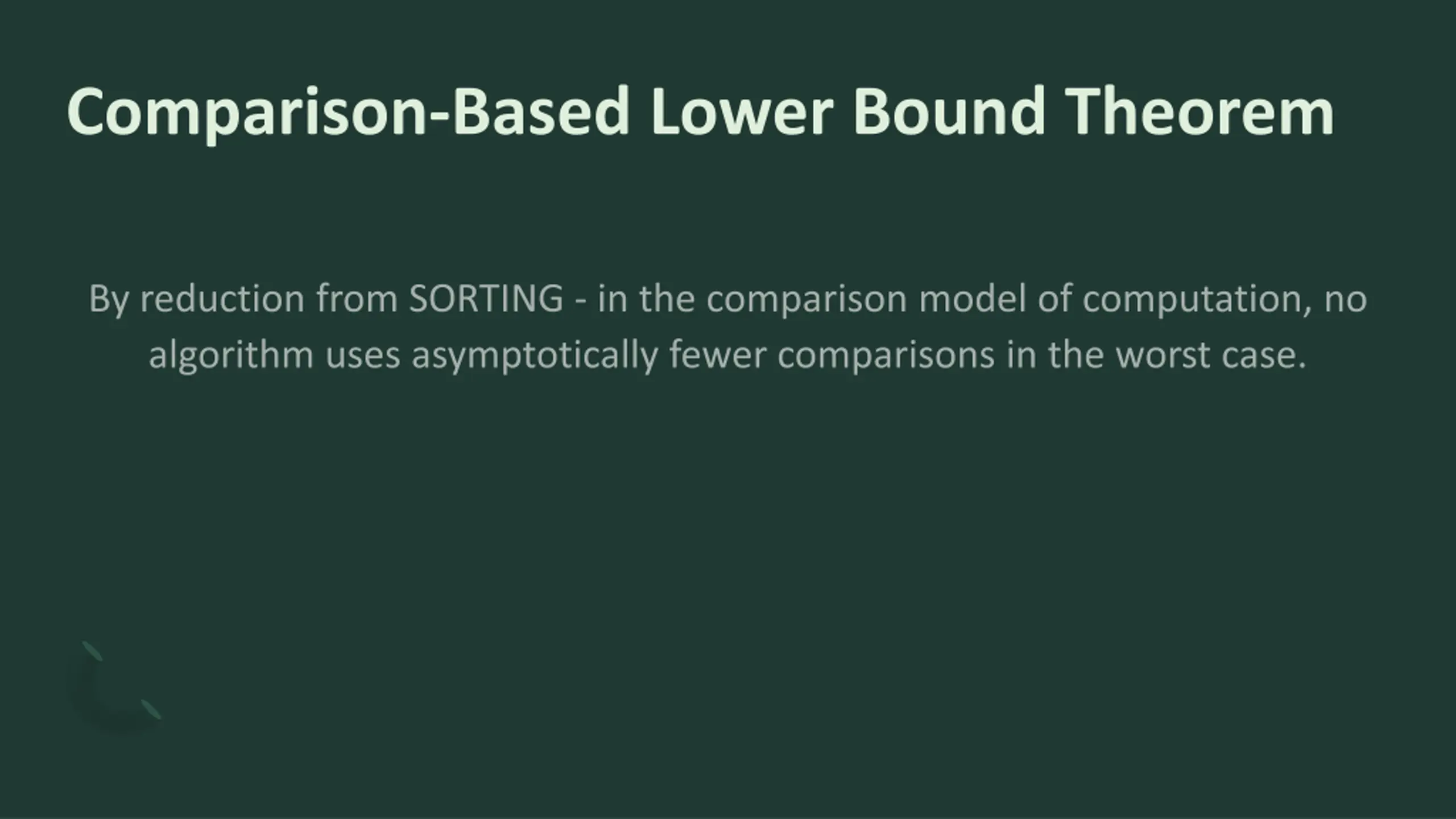 Comparison-Based Lower Bound Theorem

By reduction from SORTING - in the comparison model of computation, no algorithm uses asymptotically fewer comparisons in the worst case.